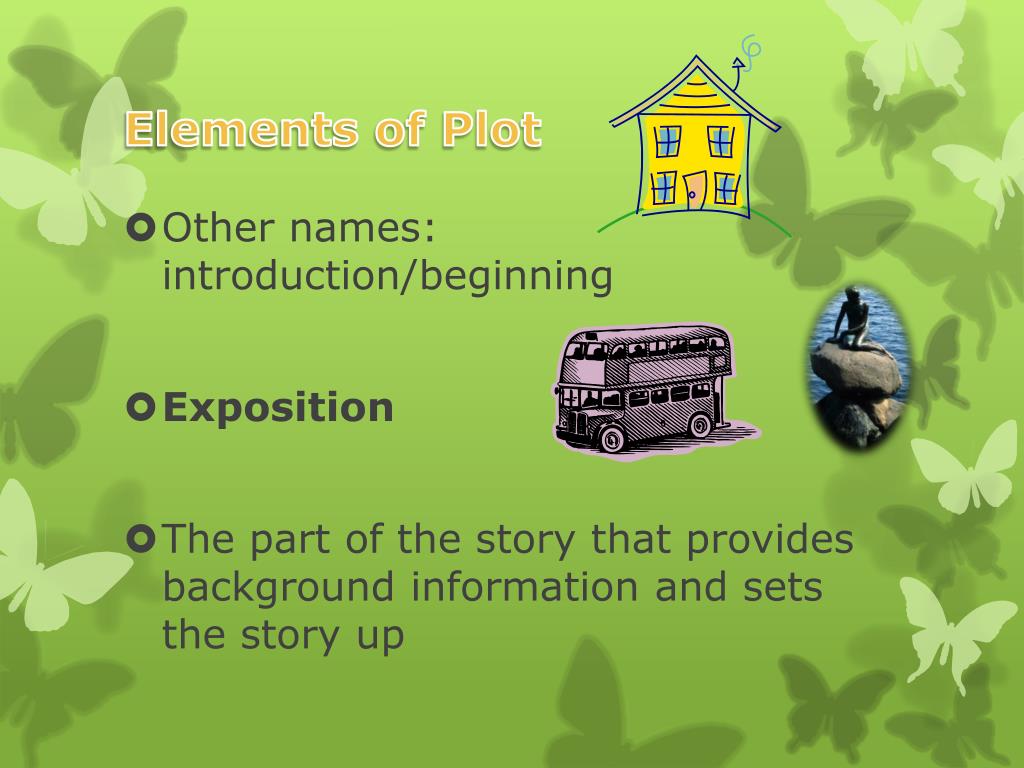 Elements of Plot

Other names: introduction/beginning

Exposition

The part of the story that provides background information and sets the story up